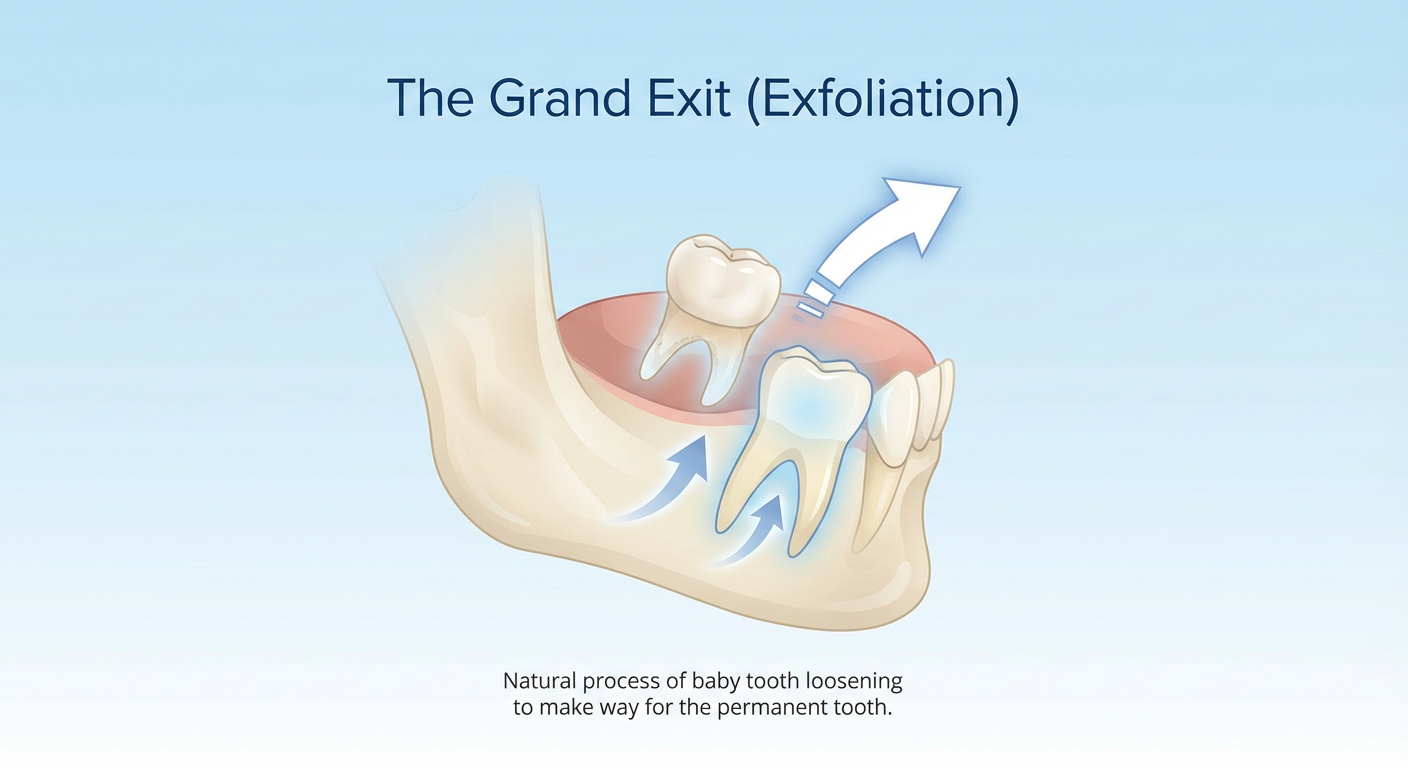 The Grand Exit (Exfoliation)

Natural process of baby tooth loosening to make way for the permanent tooth.